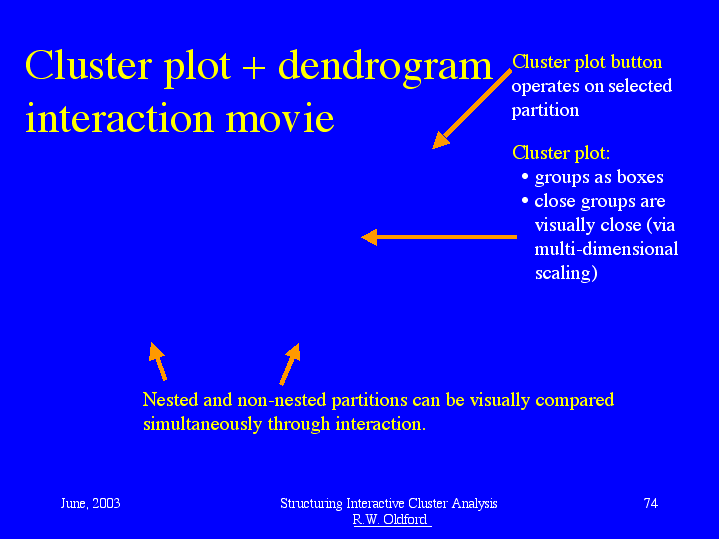 Cluster plot + dendrogram interaction movie

Cluster plot button operates on selected partition

Cluster plot:
• groups as boxes
• close groups are visually close (via multi-dimensional scaling)

Nested and non-nested partitions can be visually compared simultaneously through interaction.

June, 2003

Structuring Interactive Cluster Analysis
R.W. Oldford

74